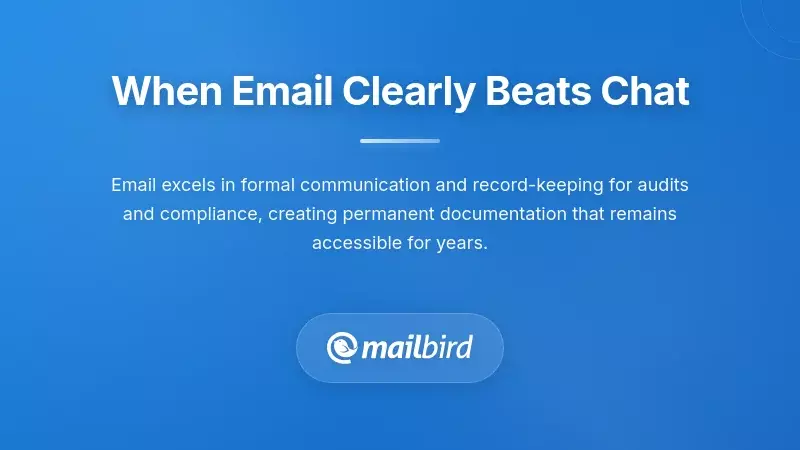 When Email Clearly Beats Chat

Email excels in formal communication and record-keeping for audits and compliance, creating permanent documentation that remains accessible for years.

mailbird